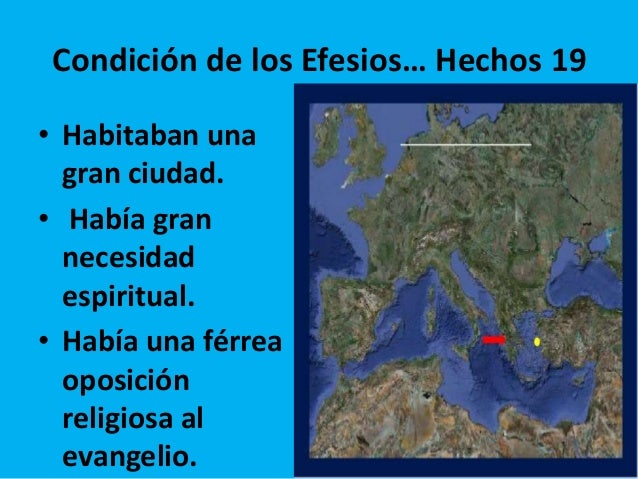 Condición de los Efesios… Hechos 19

• Habitaban una gran ciudad.
• Había gran necesidad espiritual.
• Había una férrea oposición religiosa al evangelio.